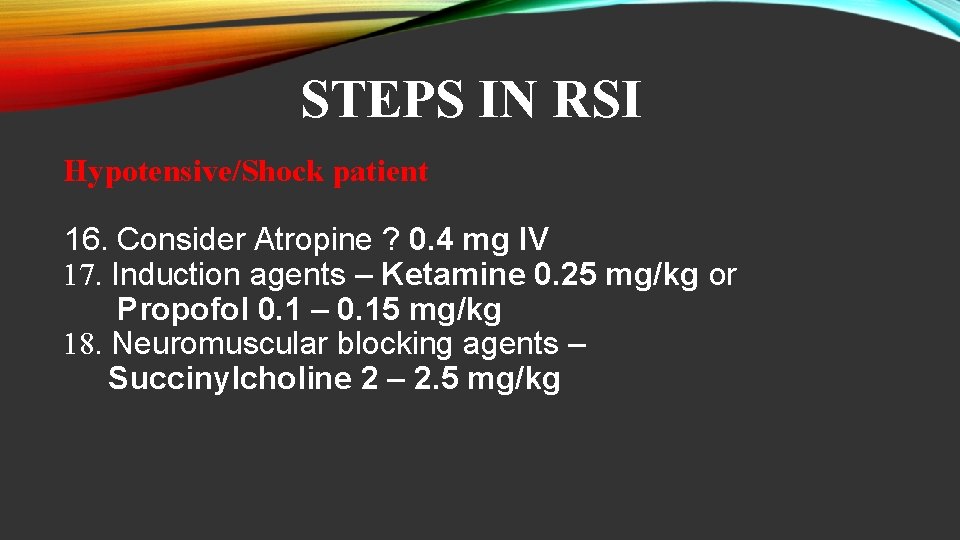 STEPS IN RSI

Hypotensive/Shock patient

16. Consider Atropine ? 0.4 mg IV
17. Induction agents – Ketamine 0.25 mg/kg or Propofol 0.1 – 0.15 mg/kg
18. Neuromuscular blocking agents – Succinylcholine 2 – 2.5 mg/kg